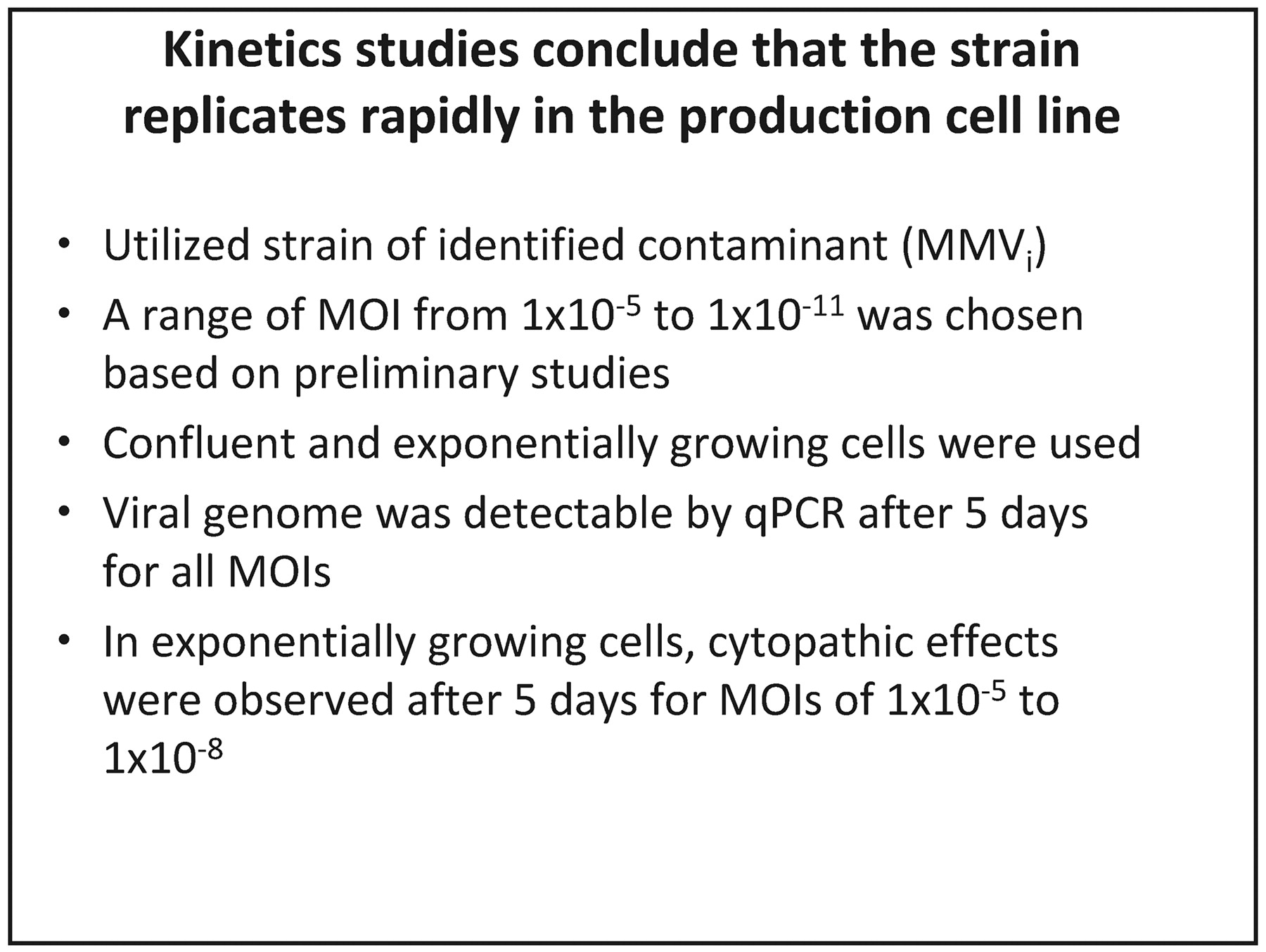 Kinetics studies conclude that the strain replicates rapidly in the production cell line

• Utilized strain of identified contaminant ($MMV_i$)
• A range of MOI from $1x10^{-5}$ to $1x10^{-11}$ was chosen based on preliminary studies
• Confluent and exponentially growing cells were used
• Viral genome was detectable by qPCR after 5 days for all MOIs
• In exponentially growing cells, cytopathic effects were observed after 5 days for MOIs of $1x10^{-5}$ to $1x10^{-8}$